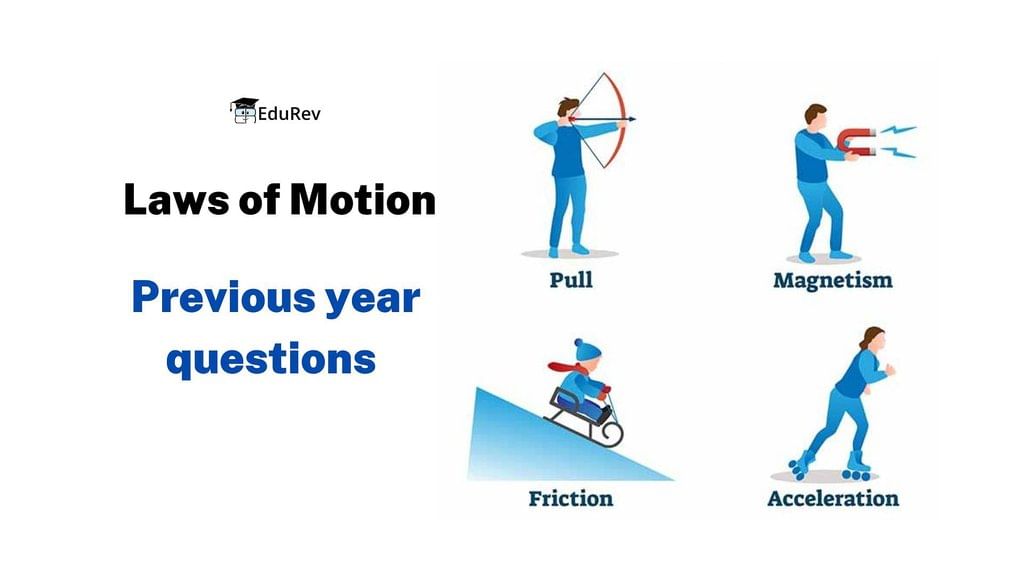 EduRev

Laws of Motion

Previous year questions

Pull

Magnetism

Friction

Acceleration